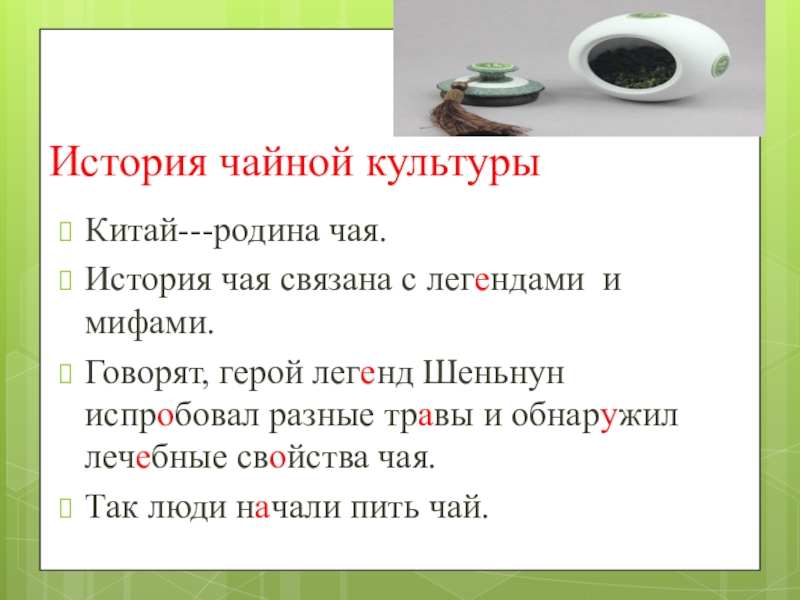 История чайной культуры

Китай---родина чая.

История чая связана с легендами и мифами.

Говорят, герой легенд Шеньнун испробовал разные травы и обнаружил лечебные свойства чая.

Так люди начали пить чай.